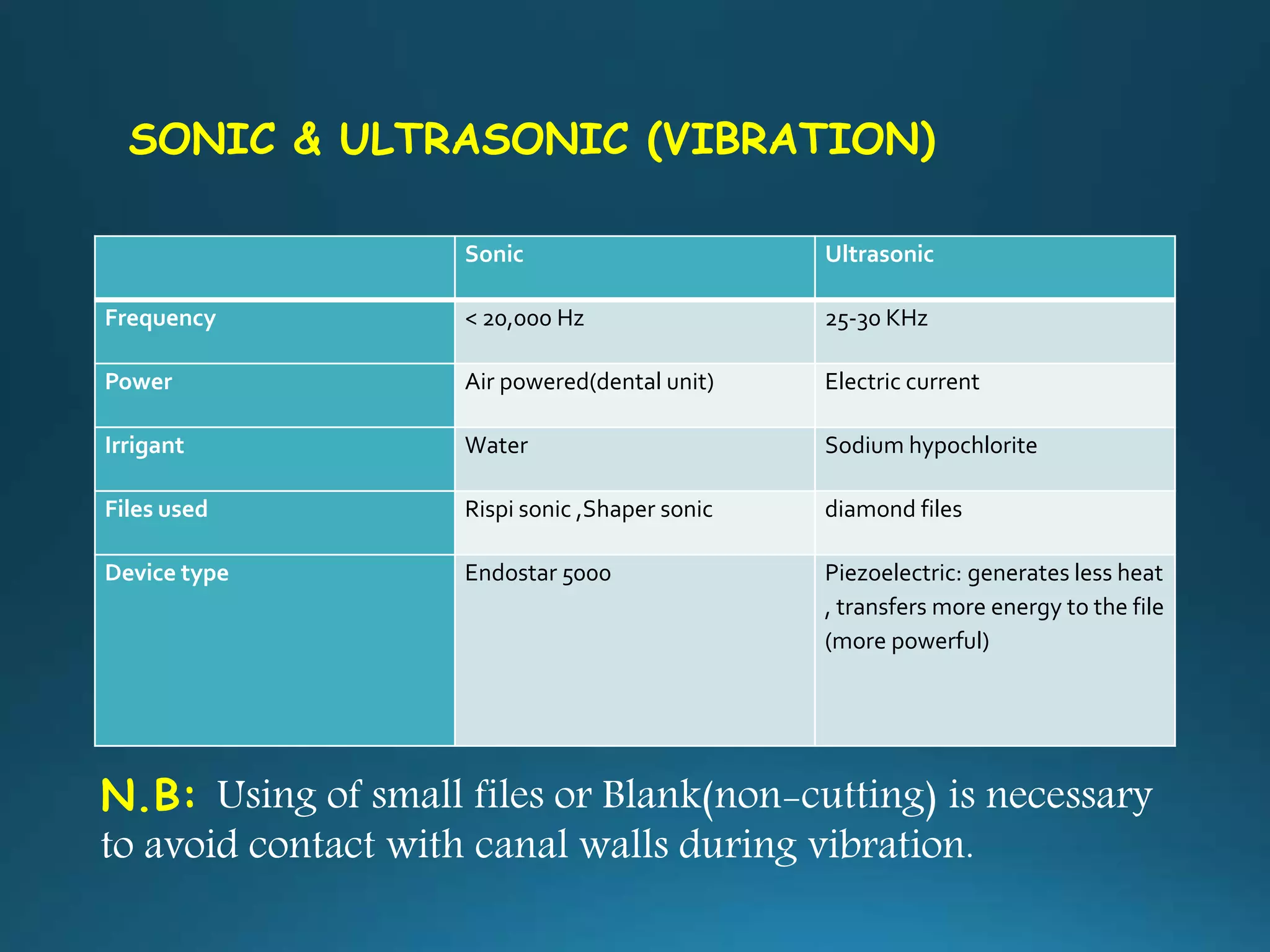 SONIC & ULTRASONIC (VIBRATION)

| | Sonic | Ultrasonic |
|---|---|---|
| Frequency | < 20,000 Hz | 25-30 KHz |
| Power | Air powered(dental unit) | Electric current |
| Irrigant | Water | Sodium hypochlorite |
| Files used | Rispi sonic ,Shaper sonic | diamond files |
| Device type | Endostar 5000 | Piezoelectric: generates less heat , transfers more energy to the file (more powerful) |

N.B: Using of small files or Blank(non-cutting) is necessary to avoid contact with canal walls during vibration.